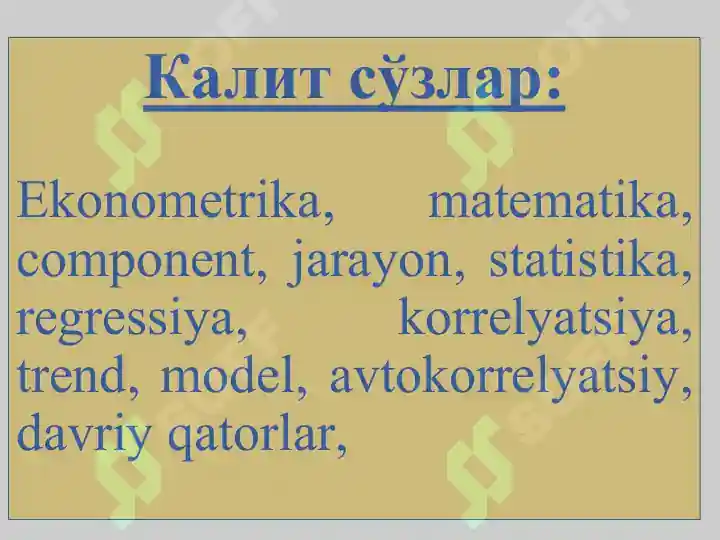 Калит сўзлар:

Ekonometrika, matematika, component, jarayon, statistika, regressiya, korrelyatsiya, trend, model, avtokorrelyatsiy, davriy qatorlar,